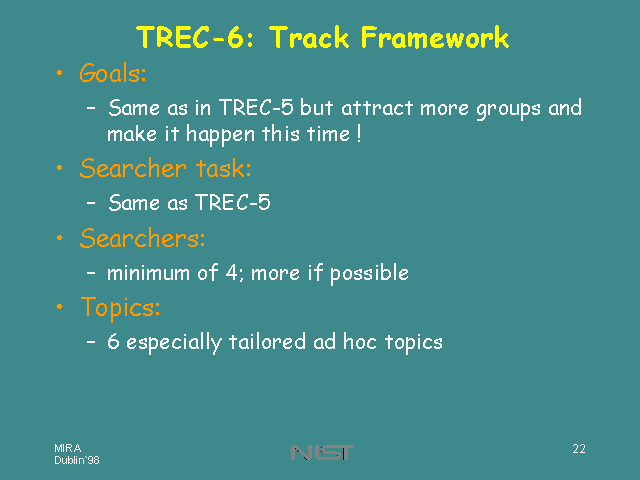 TREC-6: Track Framework

• Goals:

– Same as in TREC-5 but attract more groups and make it happen this time !

• Searcher task:

– Same as TREC-5

• Searchers:

– minimum of 4; more if possible

• Topics:

– 6 especially tailored ad hoc topics

MIRA
Dublin`98

NIST

22